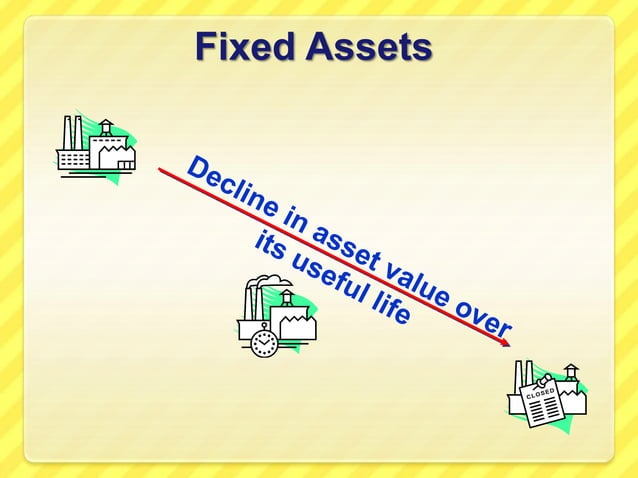 Fixed Assets

Decline in asset value over its useful life

CLOSED